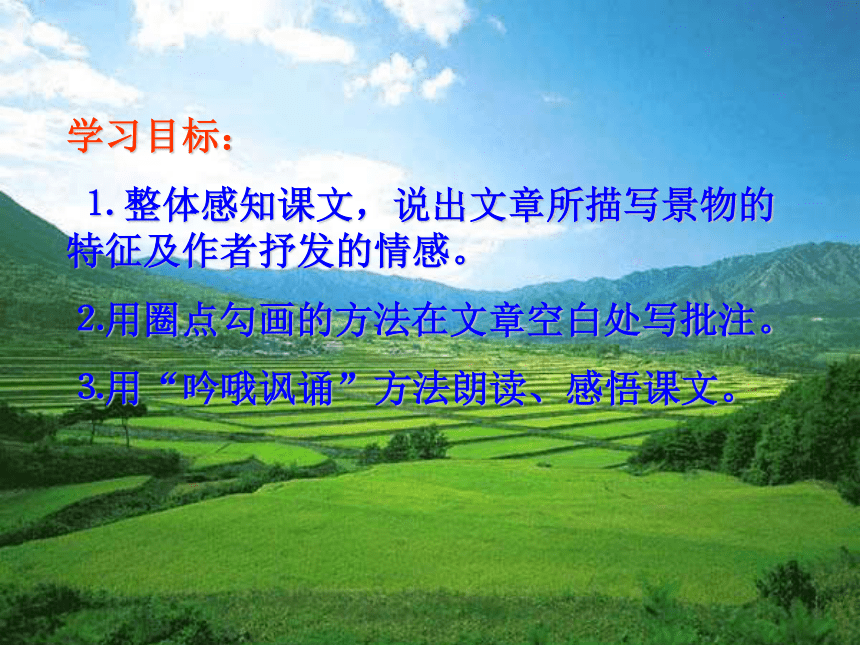 学习目标：

1. 整体感知课文，说出文章所描写景物的特征及作者抒发的情感。

2.用圈点勾画的方法在文章空白处写批注。

3.用“吟哦讽诵”方法朗读、感悟课文。